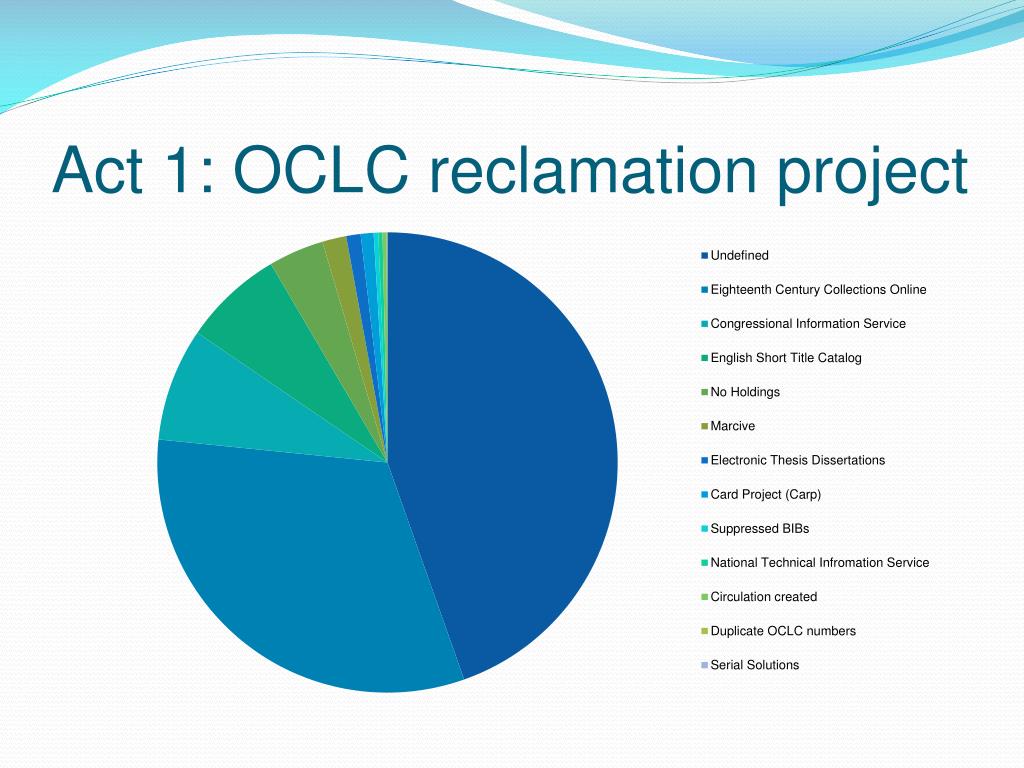 Act 1: OCLC reclamation project

Undefined
Eighteenth Century Collections Online
Congressional Information Service
English Short Title Catalog
No Holdings
Marcive
Electronic Thesis Dissertations
Card Project (Carp)
Suppressed BIBs
National Technical Infromation Service
Circulation created
Duplicate OCLC numbers
Serial Solutions